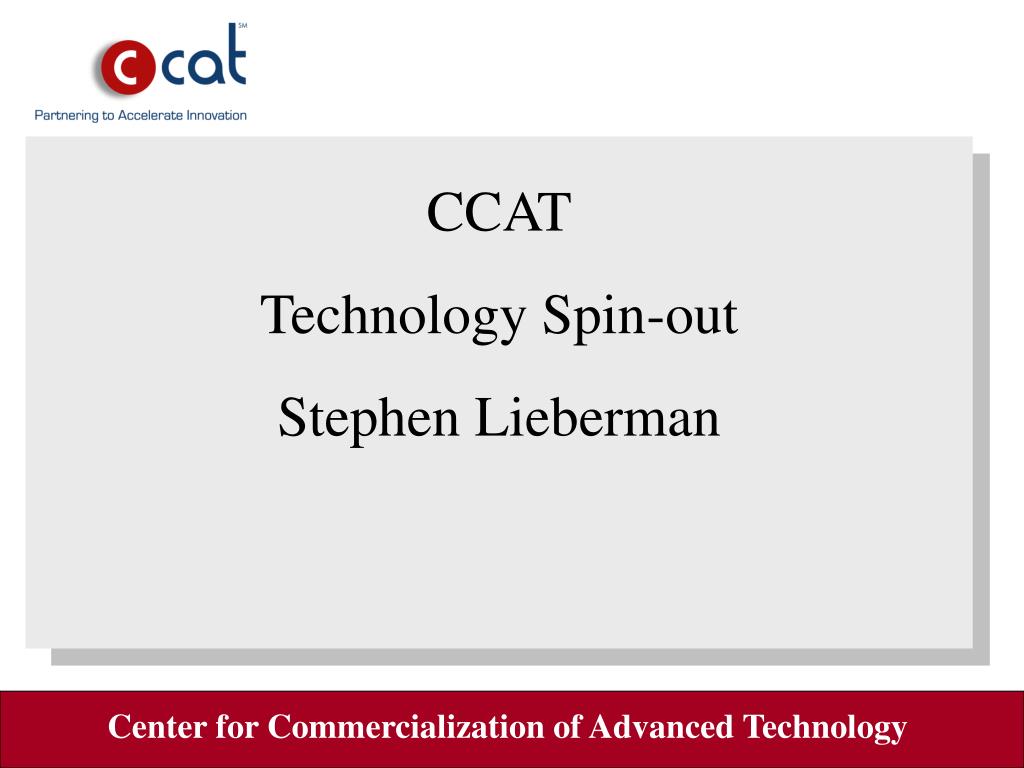 ccat SM

Partnering to Accelerate Innovation

CCAT

Technology Spin-out

Stephen Lieberman

Center for Commercialization of Advanced Technology